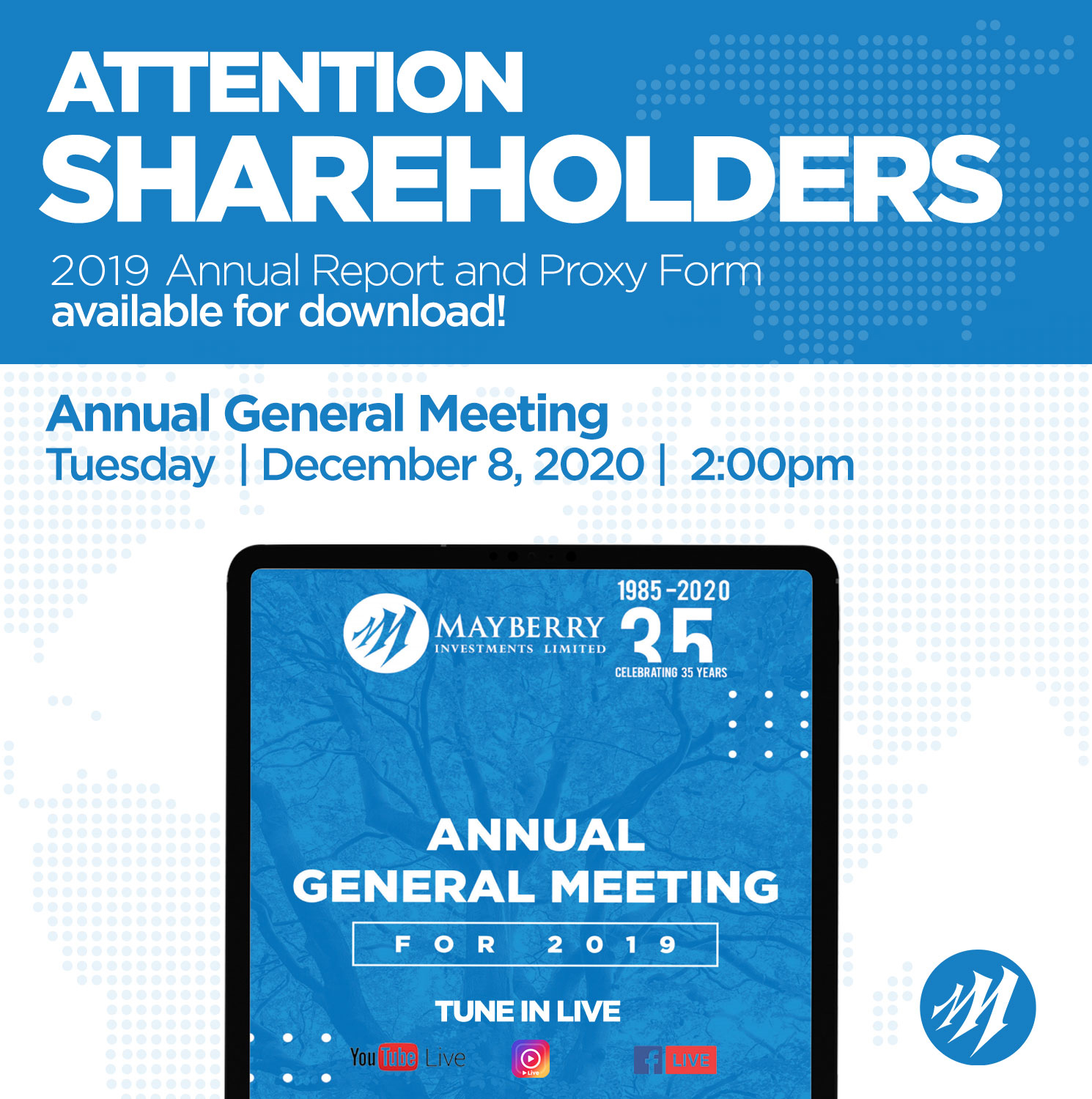 ATTENTION
SHAREHOLDERS
2019 Annual Report and Proxy Form
available for download!

Annual General Meeting
Tuesday | December 8, 2020 | 2:00pm

MAYBERRY
INVESTMENTS LIMITED

1985-2020
35
CELEBRATING 35 YEARS

ANNUAL
GENERAL MEETING
FOR 2019

TUNE IN LIVE

YouTube Live

Live

f LIVE